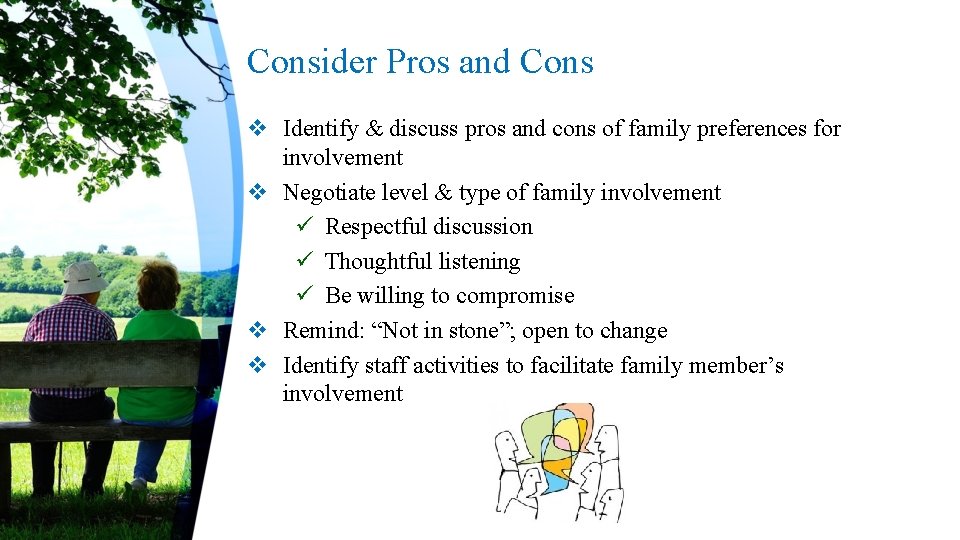 Consider Pros and Cons

❖ Identify & discuss pros and cons of family preferences for involvement
❖ Negotiate level & type of family involvement
✓ Respectful discussion
✓ Thoughtful listening
✓ Be willing to compromise
❖ Remind: “Not in stone”; open to change
❖ Identify staff activities to facilitate family member’s involvement